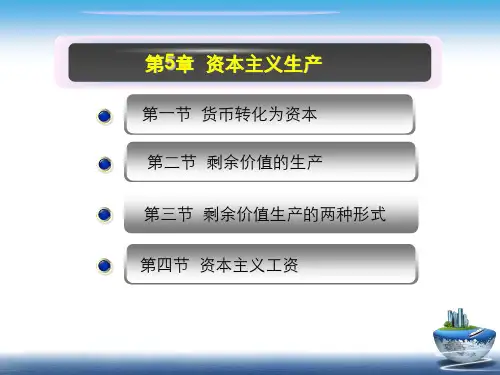 第5章 资本主义生产

第一节 货币转化为资本

第二节 剩余价值的生产

第三节 剩余价值生产的两种形式

第四节 资本主义工资